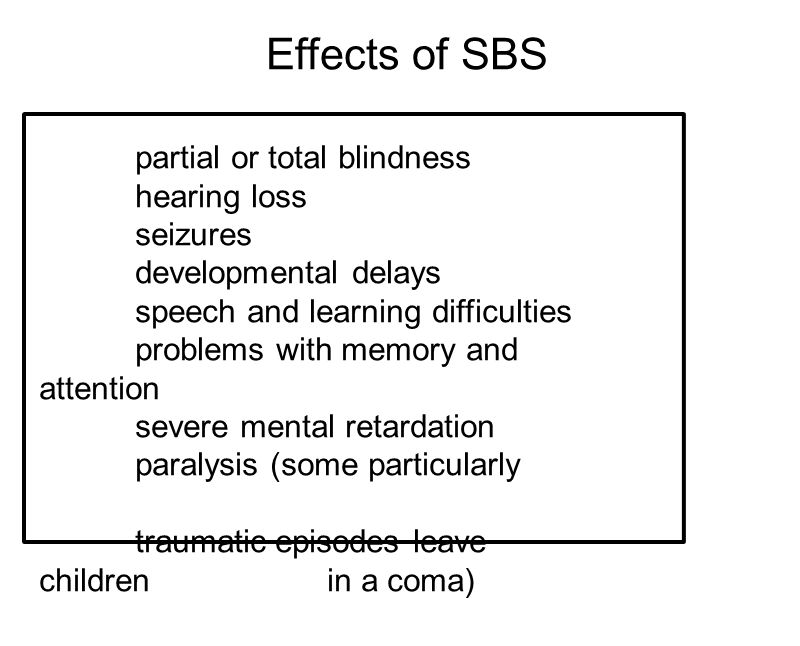 Effects of SBS

partial or total blindness
hearing loss
seizures
developmental delays
speech and learning difficulties
problems with memory and attention
severe mental retardation
paralysis (some particularly

traumatic episodes leave children in a coma)